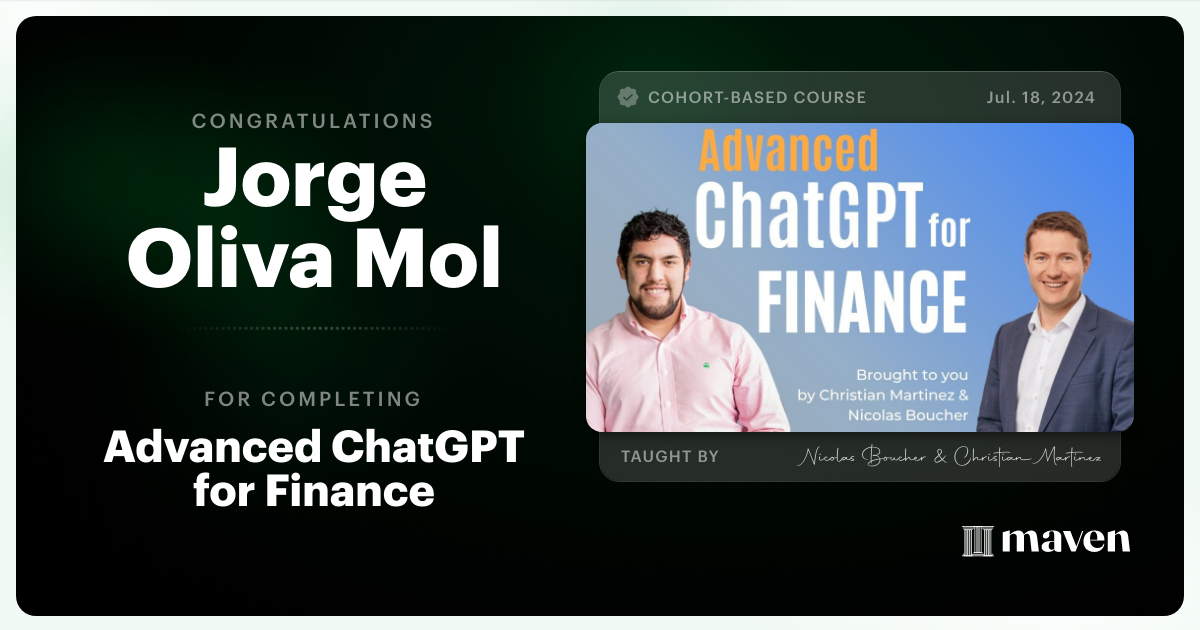 CONGRATULATIONS
Jorge Oliva Mol

FOR COMPLETING
Advanced ChatGPT for Finance

COHORT-BASED COURSE
Jul. 18, 2024

Advanced
ChatGPT for
FINANCE

Brought to you by Christian Martinez & Nicolas Boucher

TAUGHT BY
Nicolas Boucher & Christian Martinez

maven